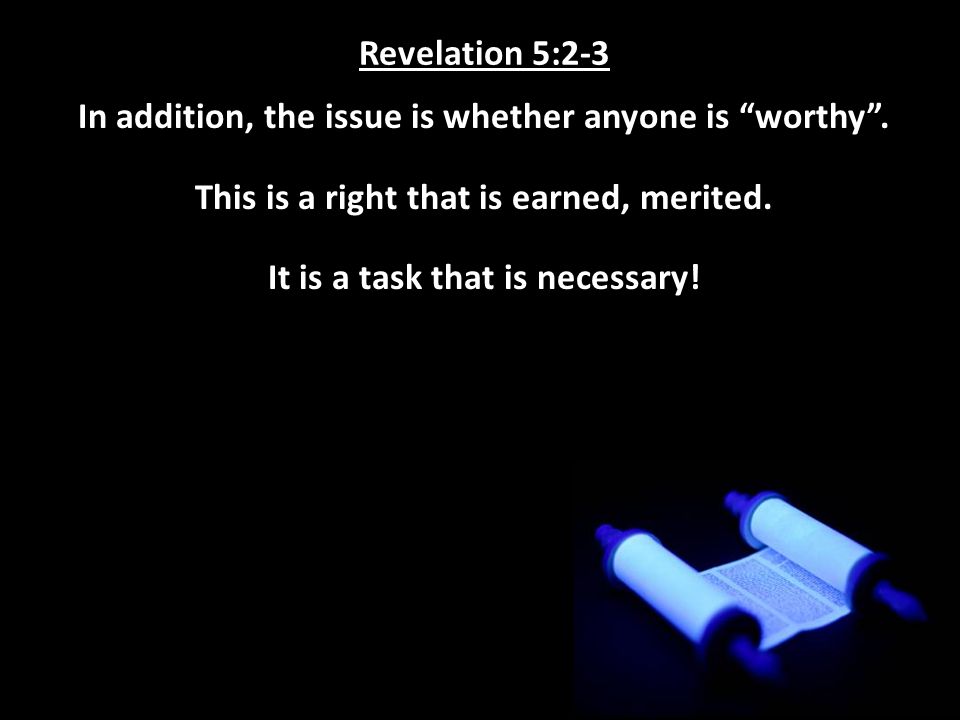 Revelation 5:2-3

In addition, the issue is whether anyone is “worthy”.

This is a right that is earned, merited.

It is a task that is necessary!